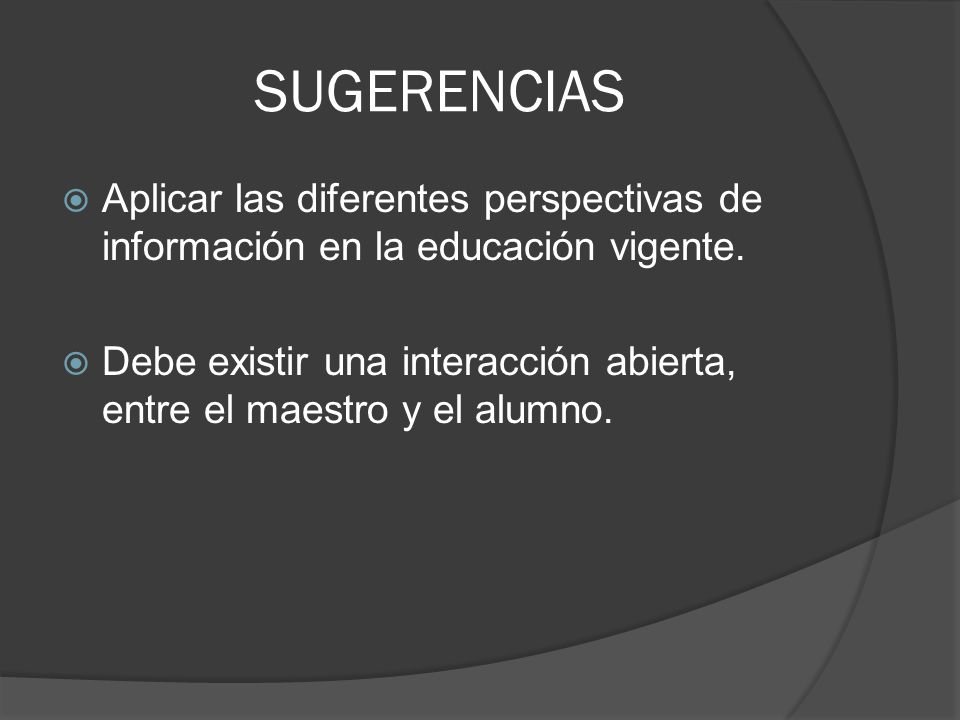 SUGERENCIAS

Aplicar las diferentes perspectivas de información en la educación vigente.

Debe existir una interacción abierta, entre el maestro y el alumno.